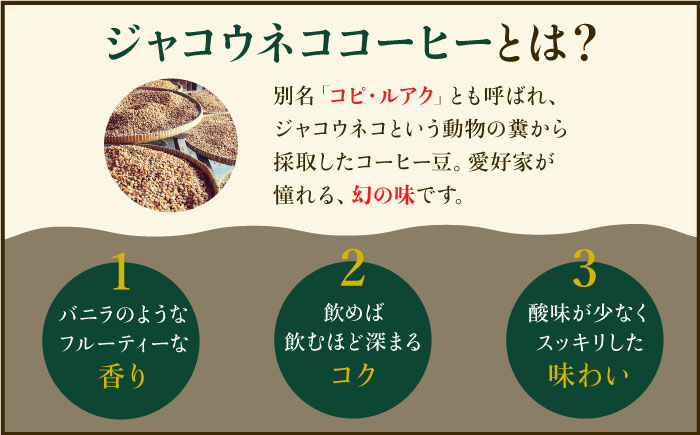 ジャコウネココーヒーとは？

別名「コピ・ルアク」とも呼ばれ、ジャコウネコという動物の糞から採取したコーヒー豆。愛好家が憧れる、幻の味です。

1
バニラのような
フルーティーな
香り

2
飲めば
飲むほど深まる
コク

3
酸味が少なく
スッキリした
味わい